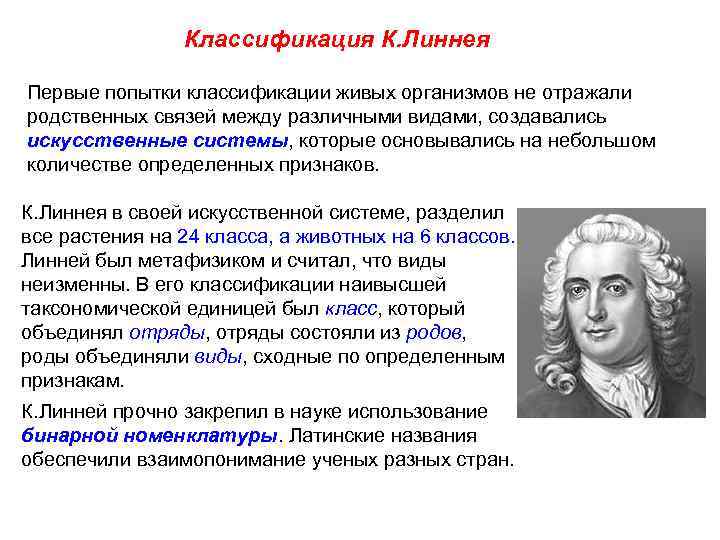 Классификация К.Линнея

Первые попытки классификации живых организмов не отражали родственных связей между различными видами, создавались искусственные системы, которые основывались на небольшом количестве определенных признаков.

К.Линнея в своей искусственной системе, разделил все растения на 24 класса, а животных на 6 классов. Линней был метафизиком и считал, что виды неизменны. В его классификации наивысшей таксономической единицей был класс, который объединял отряды, отряды состояли из родов, роды объединяли виды, сходные по определенным признакам.

К.Линней прочно закрепил в науке использование бинарной номенклатуры. Латинские названия обеспечили взаимопонимание ученых разных стран.